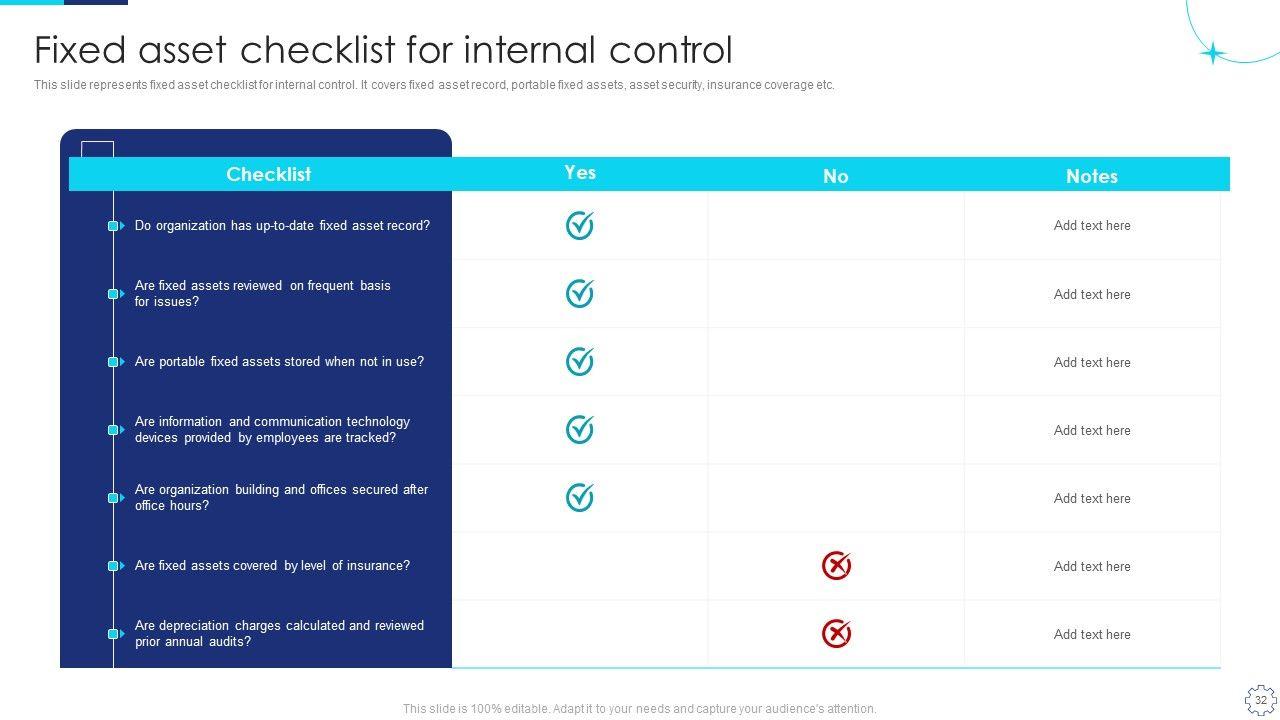 Fixed asset checklist for internal control

This slide represents fixed asset checklist for internal control. It covers fixed asset record, portable fixed assets, asset security, insurance coverage etc.

| Checklist | Yes | No | Notes |
|---|---|---|---|
| Do organization has up-to-date fixed asset record? | ✓ | | Add text here |
| Are fixed assets reviewed on frequent basis for issues? | ✓ | | Add text here |
| Are portable fixed assets stored when not in use? | ✓ | | Add text here |
| Are information and communication technology devices provided by employees are tracked? | ✓ | | Add text here |
| Are organization building and offices secured after office hours? | ✓ | | Add text here |
| Are fixed assets covered by level of insurance? | | ✗ | Add text here |
| Are depreciation charges calculated and reviewed prior annual audits? | | ✗ | Add text here |

This slide is 100% editable. Adapt it to your needs and capture your audience's attention.

32